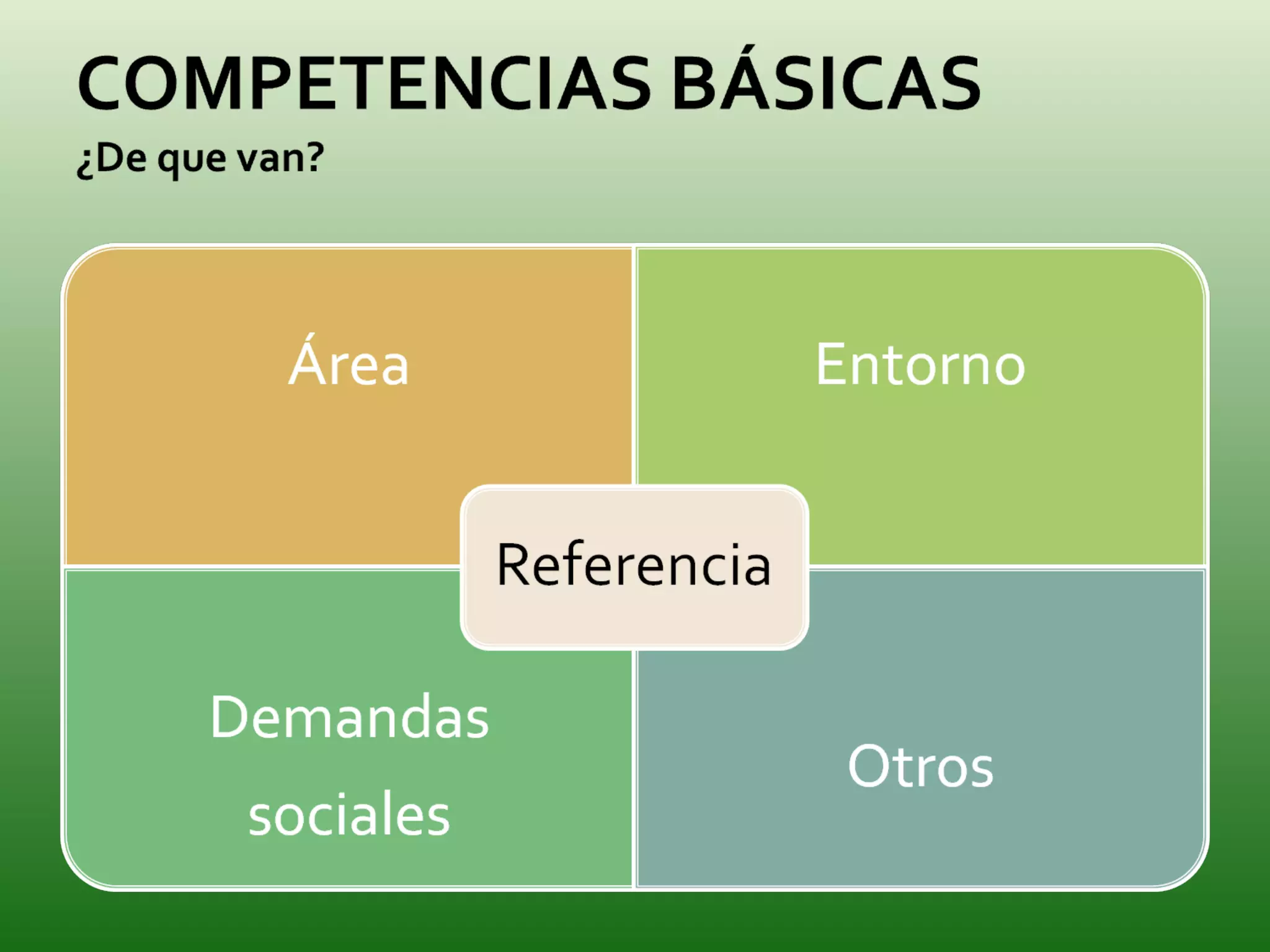 COMPETENCIAS BÁSICAS
¿De que van?

Área

Entorno

Referencia

Demandas sociales

Otros